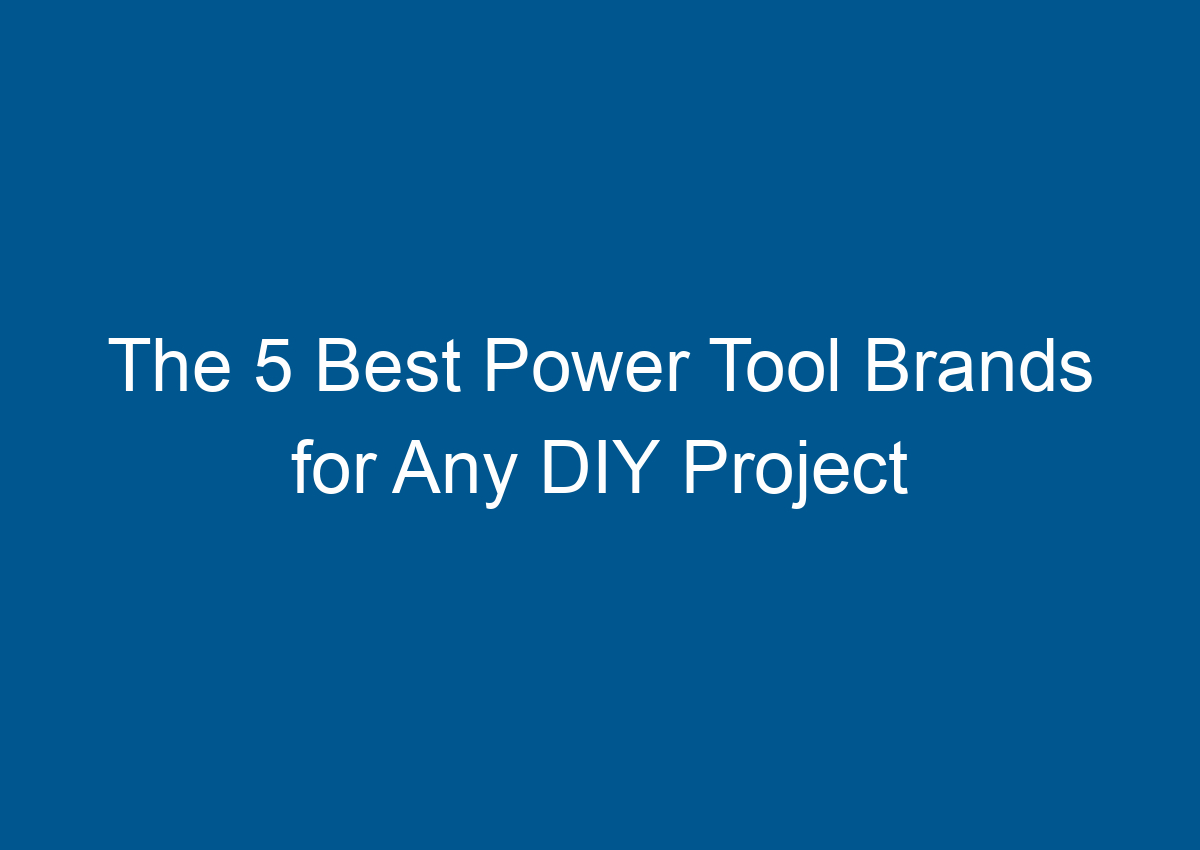 The 5 Best Power Tool Brands for Any DIY Project